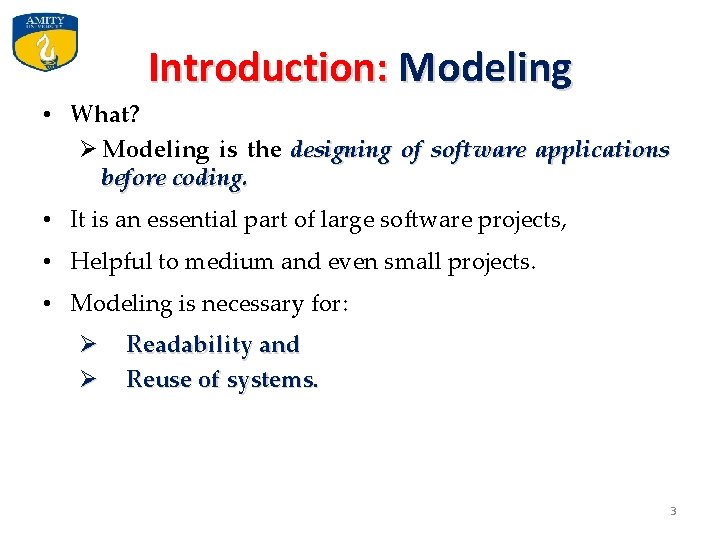 AMITY
UNIVERSITY

Introduction: Modeling

• What?
➢ Modeling is the designing of software applications before coding.

• It is an essential part of large software projects,

• Helpful to medium and even small projects.

• Modeling is necessary for:
➢ Readability and
➢ Reuse of systems.

3